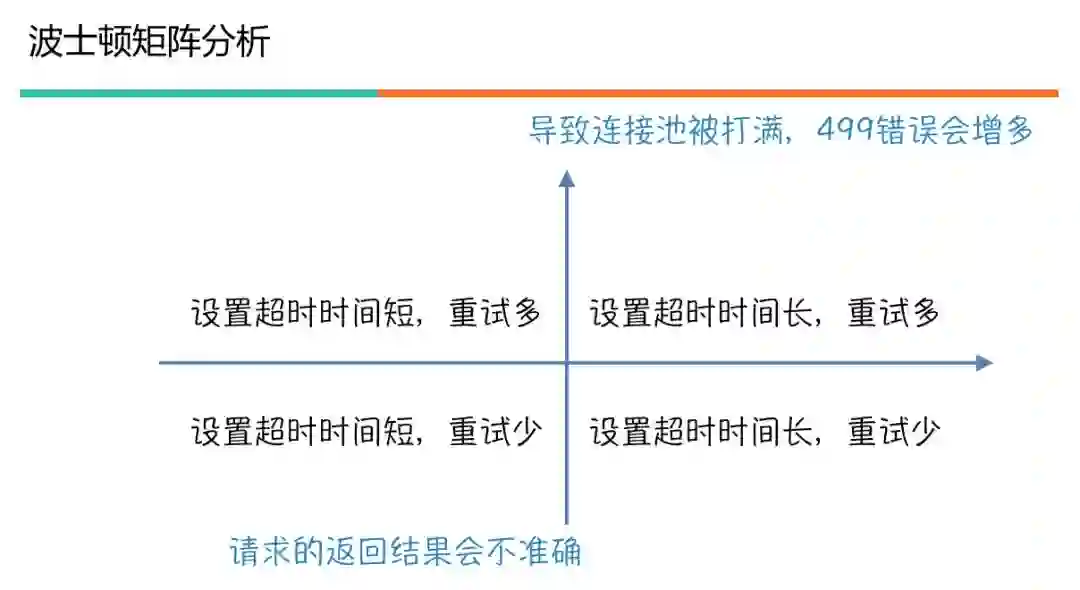 波士顿矩阵分析

导致连接池被打满，499错误会增多

设置超时时间短，重试多

设置超时时间长，重试多

设置超时时间短，重试少

设置超时时间长，重试少

请求的返回结果会不准确